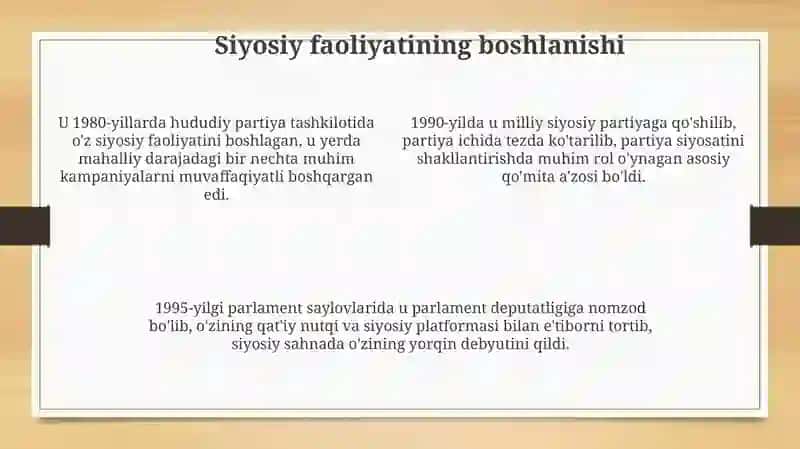 Siyosiy faoliyatining boshlanishi

U 1980-yillarda hududiy partiya tashkilotida o'z siyosiy faoliyatini boshlagan, u yerda mahalliy darajadagi bir nechta muhim kampaniyalarni muvaffaqiyatli boshqargan edi.

1990-yilda u milliy siyosiy partiyaga qo'shilib, partiya ichida tezda ko'tarilib, partiya siyosatini shakllantirishda muhim rol o'ynagan asosiy qo'mita a'zosi bo'ldi.

1995-yilgi parlament saylovlarida u parlament deputatligiga nomzod bo'lib, o'zining qat'iy nutqi va siyosiy platformasi bilan e'tiborni tortib, siyosiy sahnada o'zining yorqin debyutini qildi.